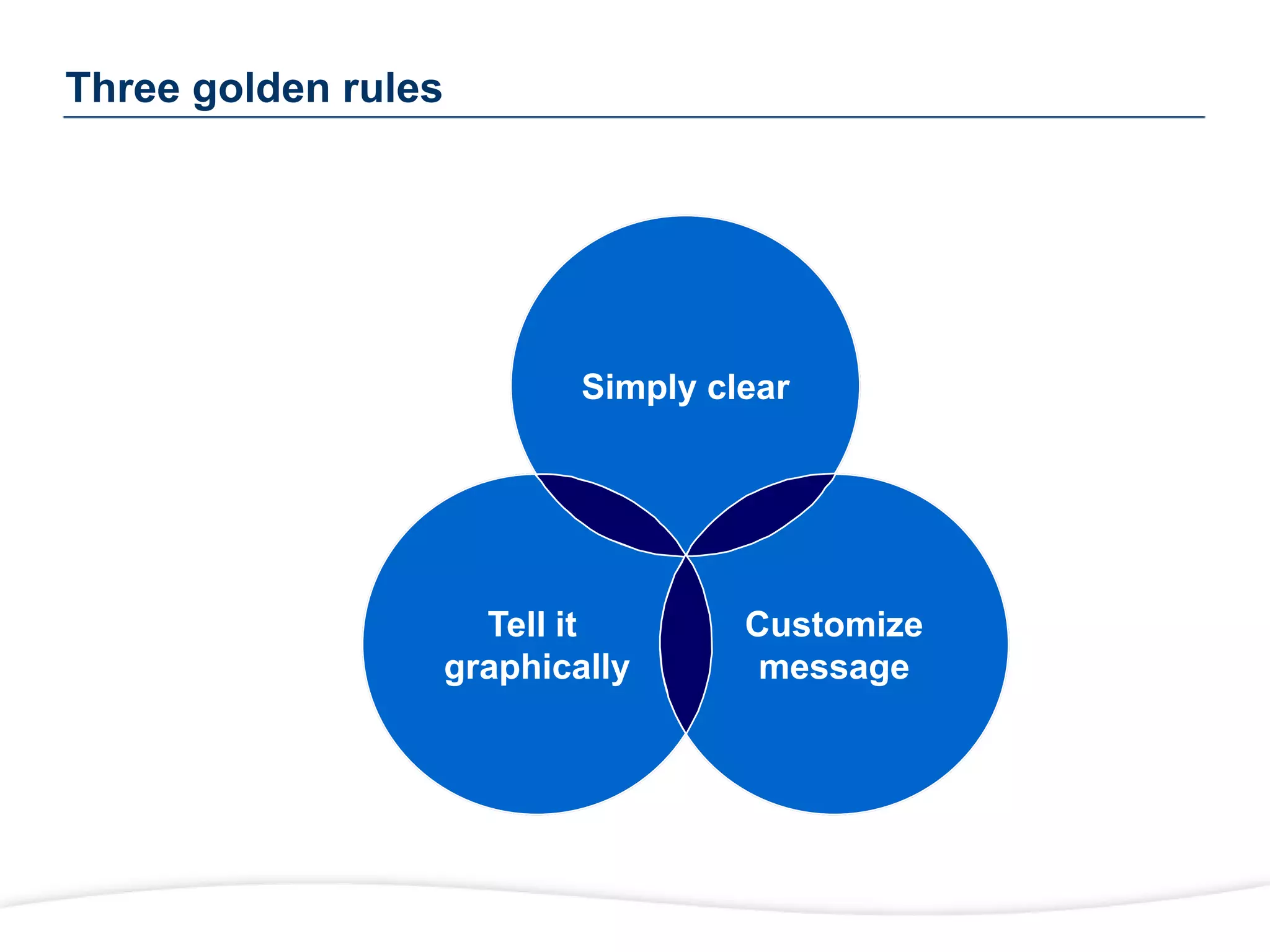 Three golden rules

Simply clear

Tell it graphically

Customize message